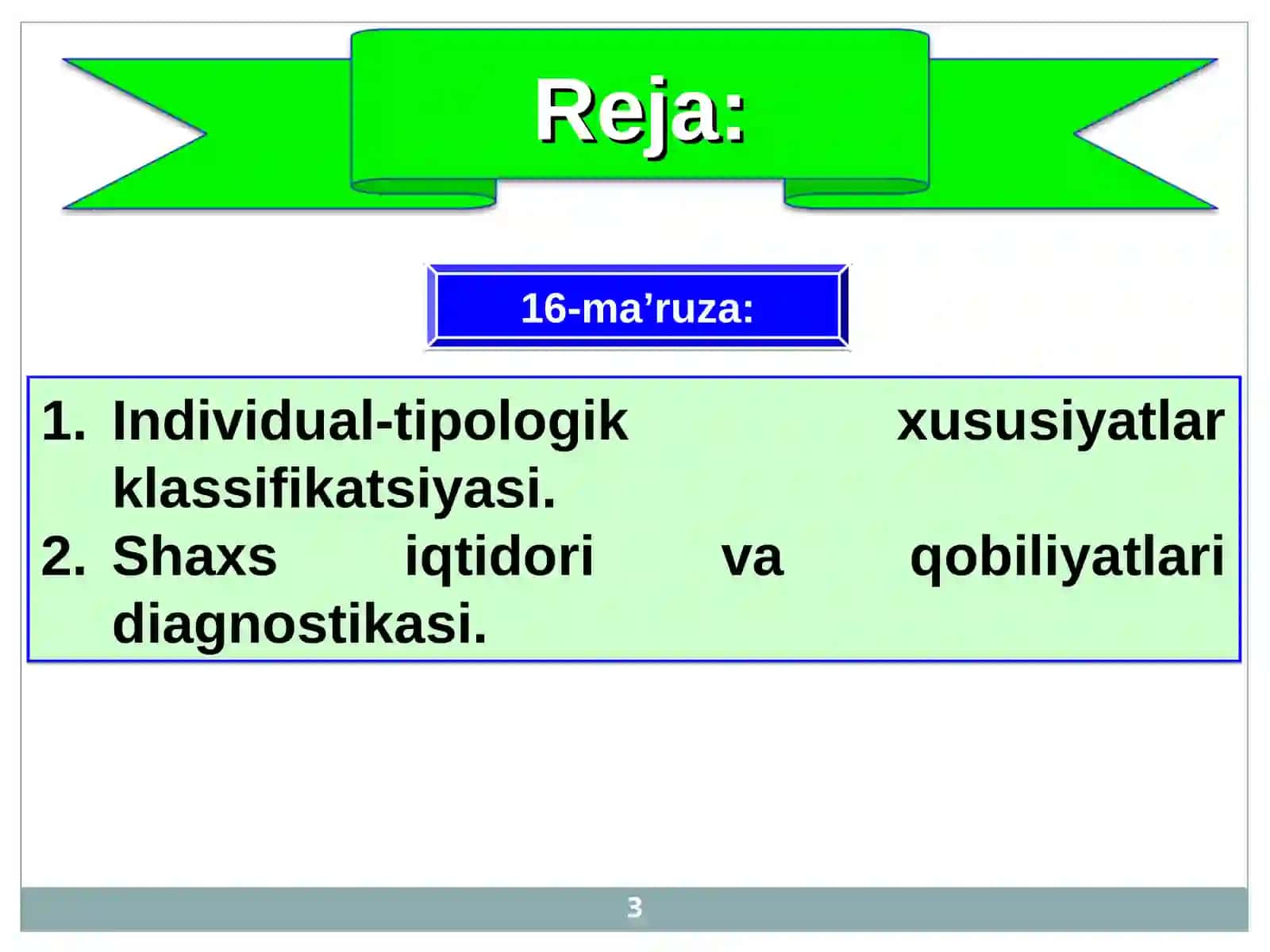 Reja:

16-ma’ruza:

1. Individual-tipologik xususiyatlar klassifikatsiyasi.
2. Shaxs iqtidori va qobiliyatlari diagnostikasi.

3